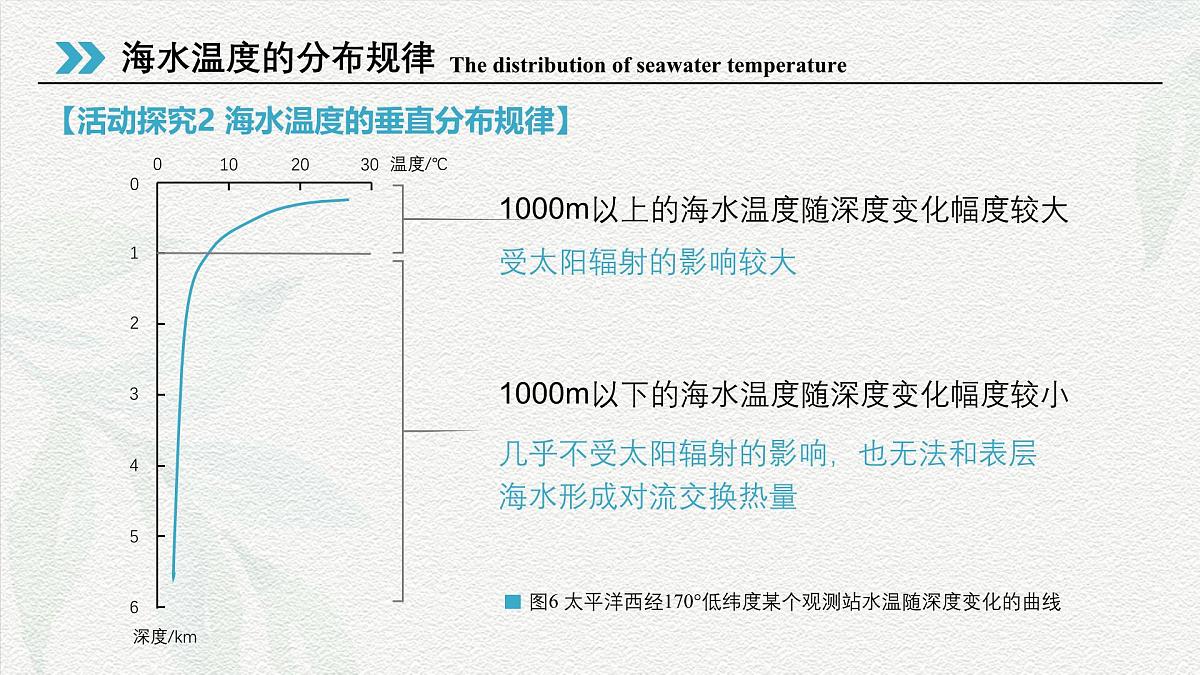 海水温度的分布规律 The distribution of seawater temperature

【活动探究2 海水温度的垂直分布规律】

0 10 20 30 温度/℃

0
1
2
3
4
5
6
深度/km

1000m以上的海水温度随深度变化幅度较大

受太阳辐射的影响较大

1000m以下的海水温度随深度变化幅度较小

几乎不受太阳辐射的影响，也无法和表层海水形成对流交换热量

图6 太平洋西经170°低纬度某个观测站水温随深度变化的曲线